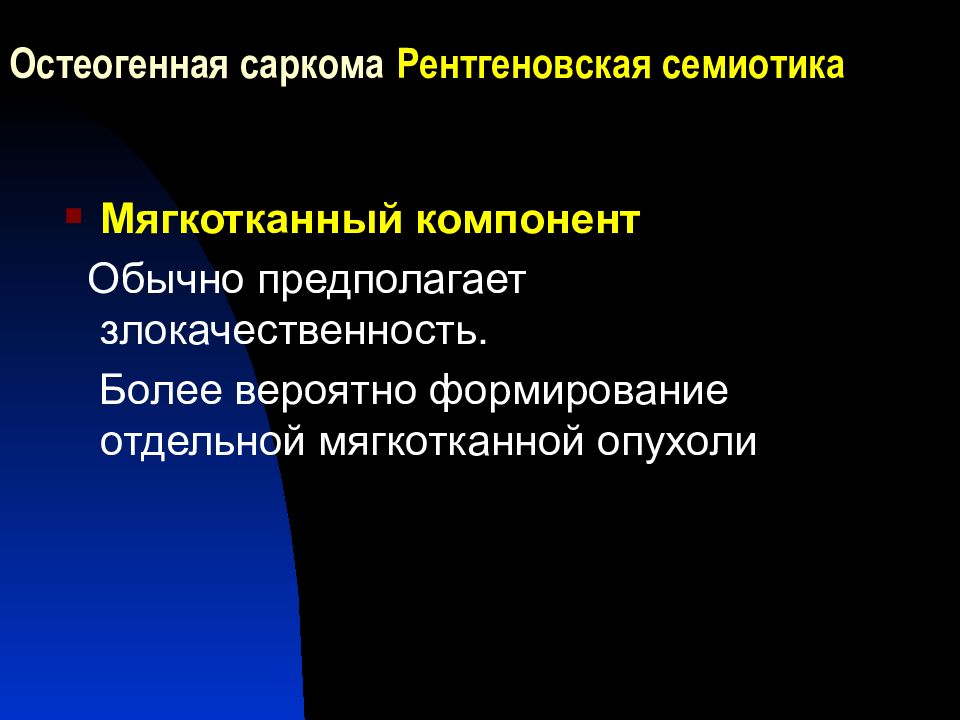 Остеогенная саркома Рентгеновская семиотика

Мягкотканный компонент

Обычно предполагает злокачественность.

Более вероятно формирование отдельной мягкотканной опухоли